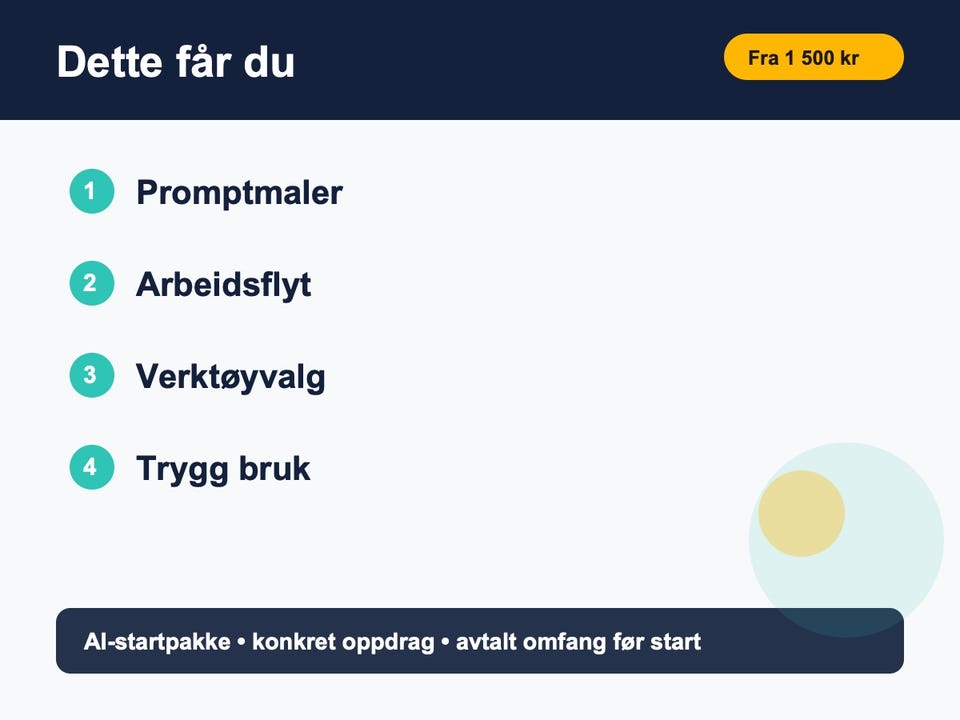 Dette får du

Fra 1 500 kr

1 Promptmaler

2 Arbeidsflyt

3 Verktøyvalg

4 Trygg bruk

AI-startpakke • konkret oppdrag • avtalt omfang før start